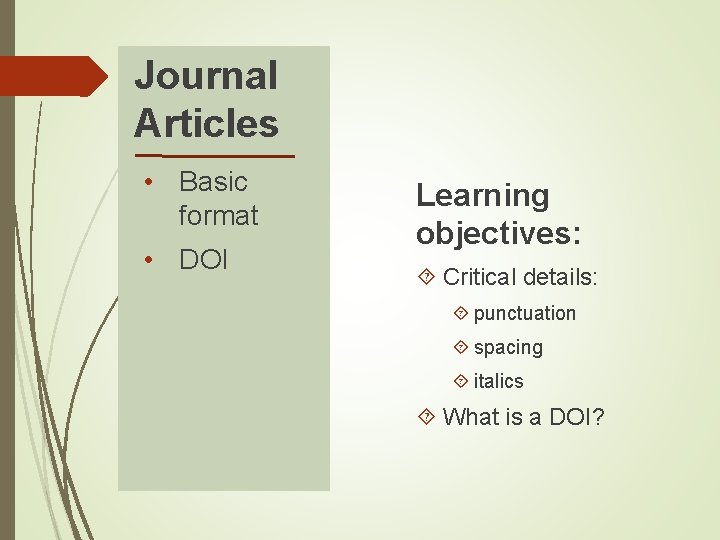 Journal Articles

• Basic format
• DOI

Learning objectives:

Critical details:
punctuation
spacing
italics
What is a DOI?